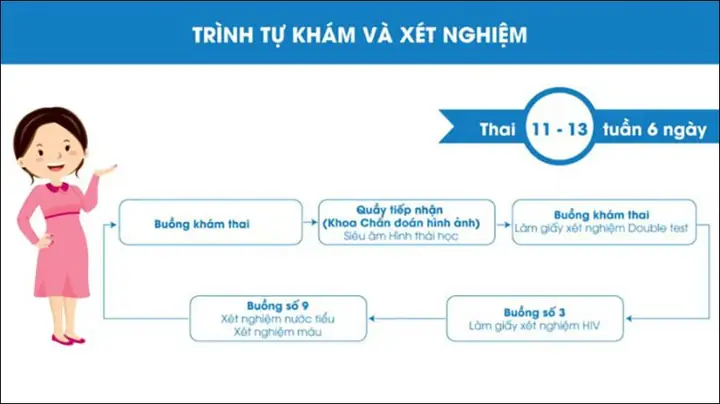 TRÌNH TỰ KHÁM VÀ XÉT NGHIỆM

Thai 11 - 13 tuần 6 ngày

Buồng khám thai

Quầy tiếp nhận
(Khoa Chẩn đoán hình ảnh)
Siêu âm Hình thái học

Buồng khám thai
Làm giấy xét nghiệm Double test

Buồng số 3
Làm giấy xét nghiệm HIV

Buồng số 9
Xét nghiệm nước tiểu
Xét nghiệm máu